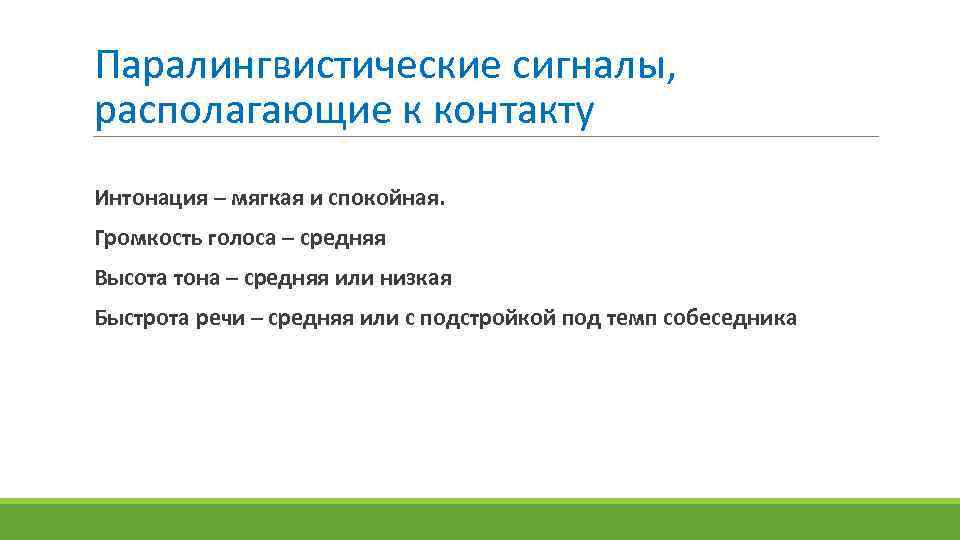 Паралингвистические сигналы, располагающие к контакту

Интонация – мягкая и спокойная.

Громкость голоса – средняя

Высота тона – средняя или низкая

Быстрота речи – средняя или с подстройкой под темп собеседника